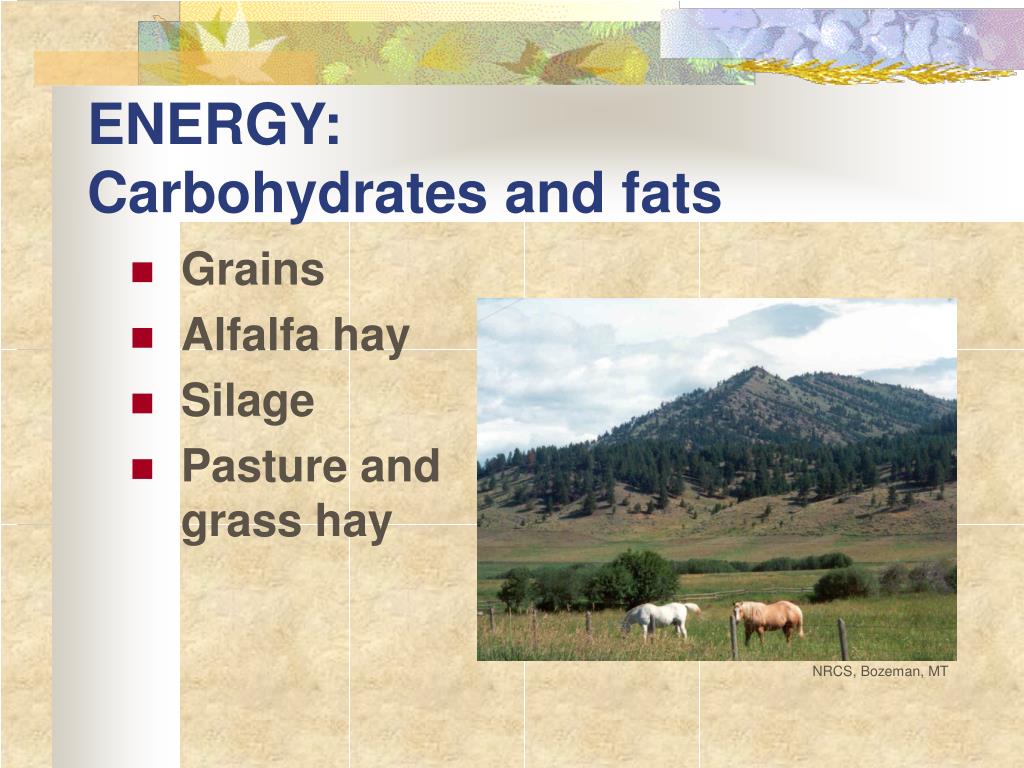 ENERGY:
Carbohydrates and fats

- Grains
- Alfalfa hay
- Silage
- Pasture and grass hay

NRCS, Bozeman, MT